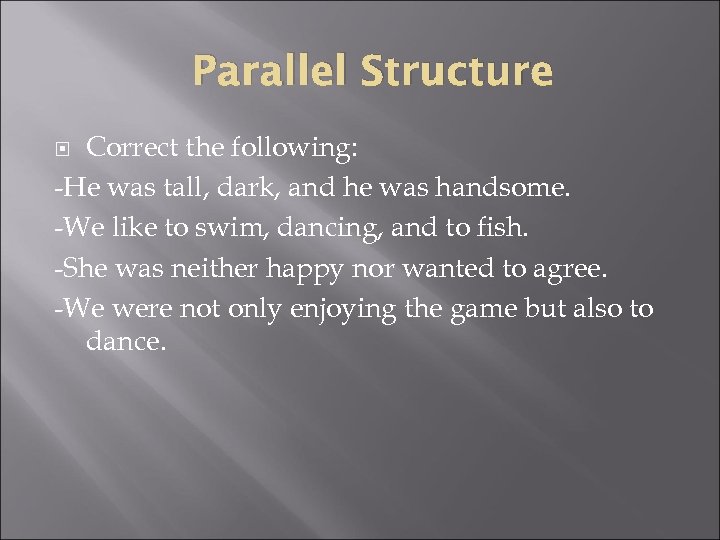 Parallel Structure

Correct the following:
-He was tall, dark, and he was handsome.
-We like to swim, dancing, and to fish.
-She was neither happy nor wanted to agree.
-We were not only enjoying the game but also to dance.